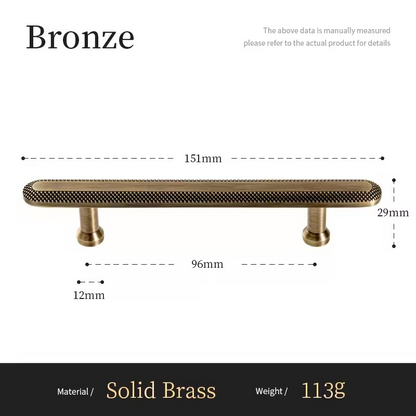 Bronze

The above data is manually measured
please refer to the actual product for details

151mm

29mm

96mm

12mm

Material / Solid Brass Weight / 113g